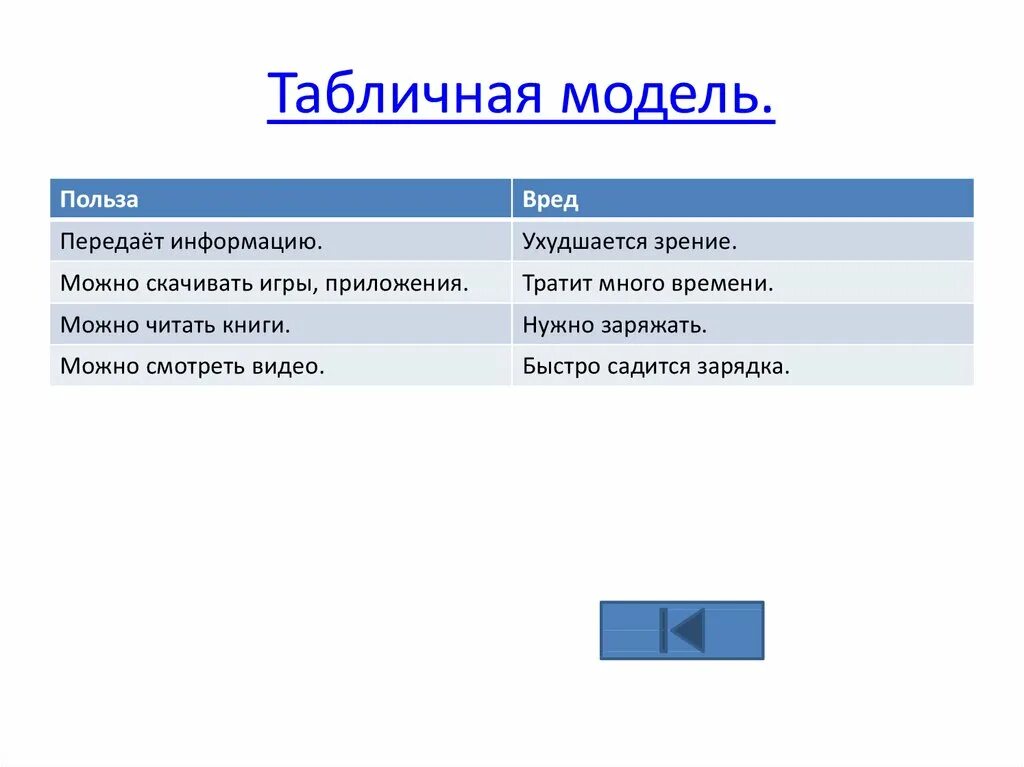 Табличная модель.

| Польза | Вред |
|---|---|
| Передаёт информацию. | Ухудшается зрение. |
| Можно скачивать игры, приложения. | Тратит много времени. |
| Можно читать книги. | Нужно заряжать. |
| Можно смотреть видео. | Быстро садится зарядка. |